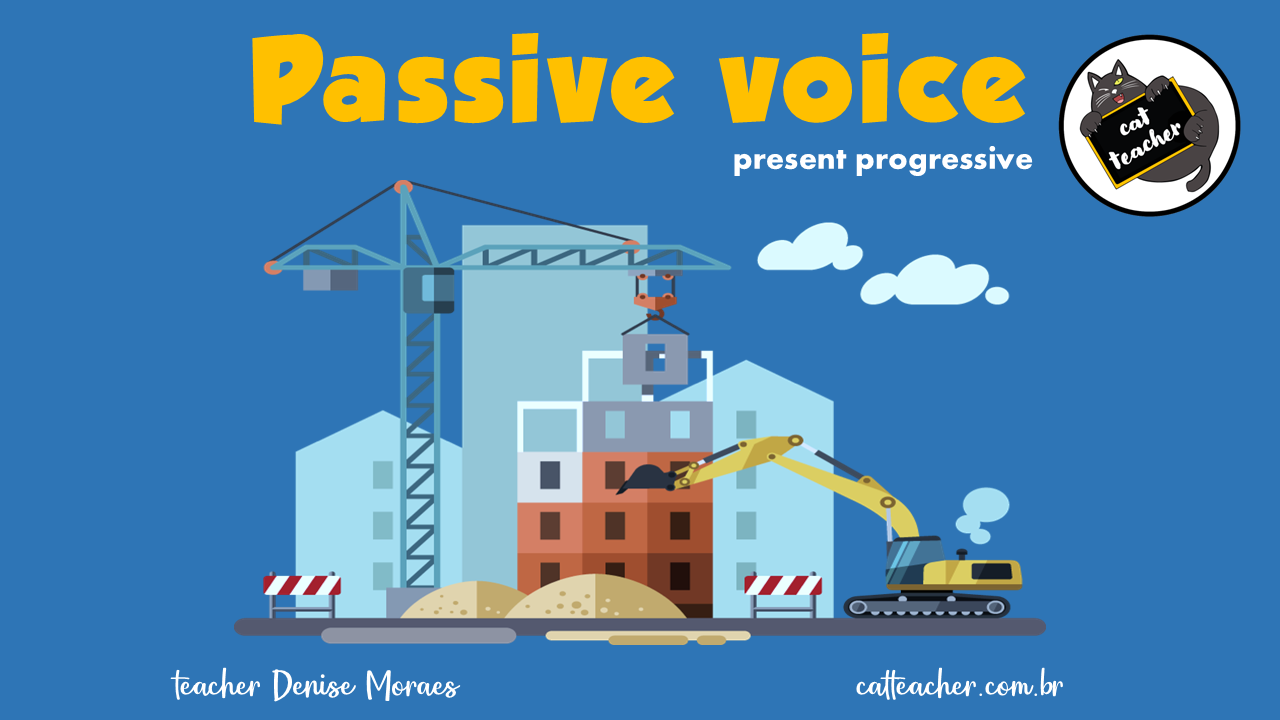 Passive voice

present progressive

cat teacher

teacher Denise Moraes

catteacher.com.br